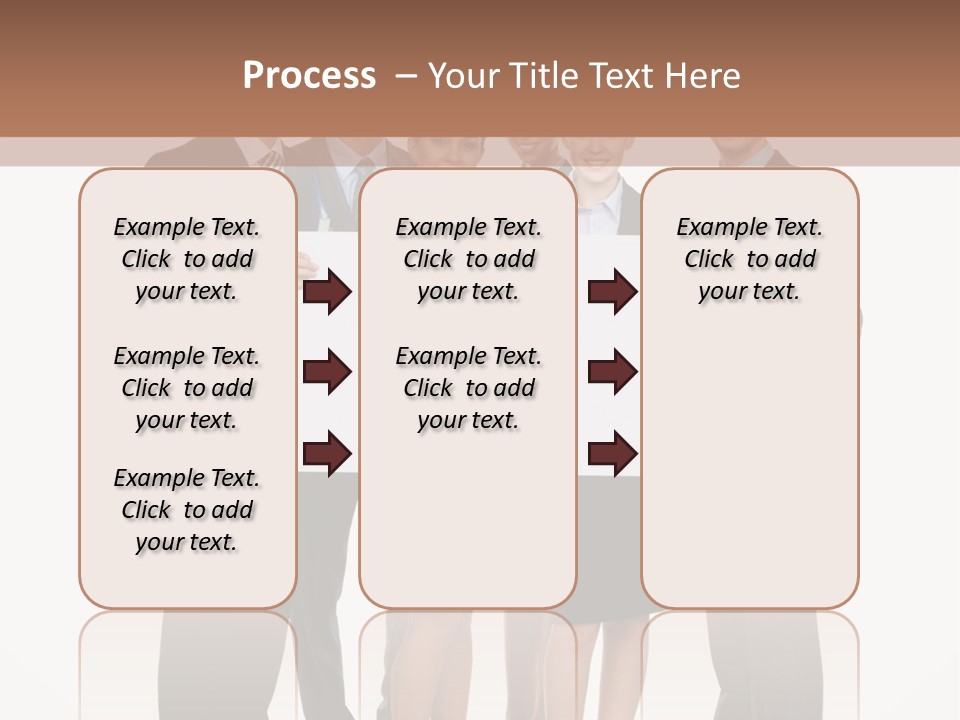 Process – Your Title Text Here

Example Text. Click to add your text.

Example Text. Click to add your text.

Example Text. Click to add your text.

Example Text. Click to add your text.

Example Text. Click to add your text.

Example Text. Click to add your text.